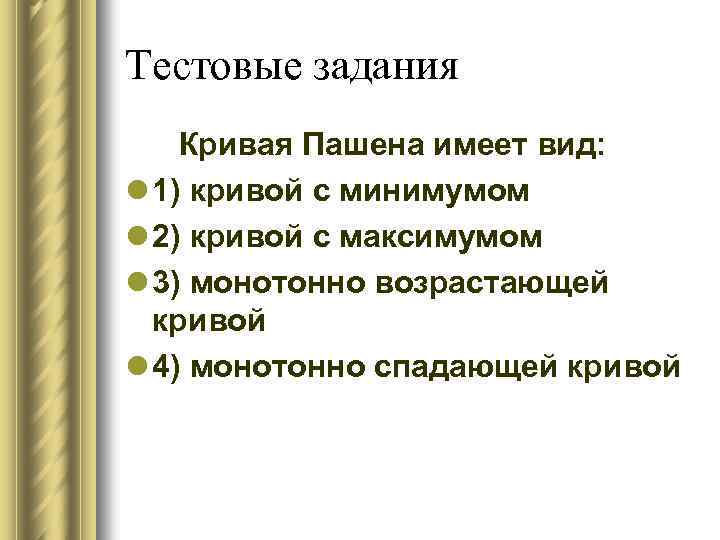 Тестовые задания

Кривая Пашена имеет вид:

1) кривой с минимумом

2) кривой с максимумом

3) монотонно возрастающей кривой

4) монотонно спадающей кривой